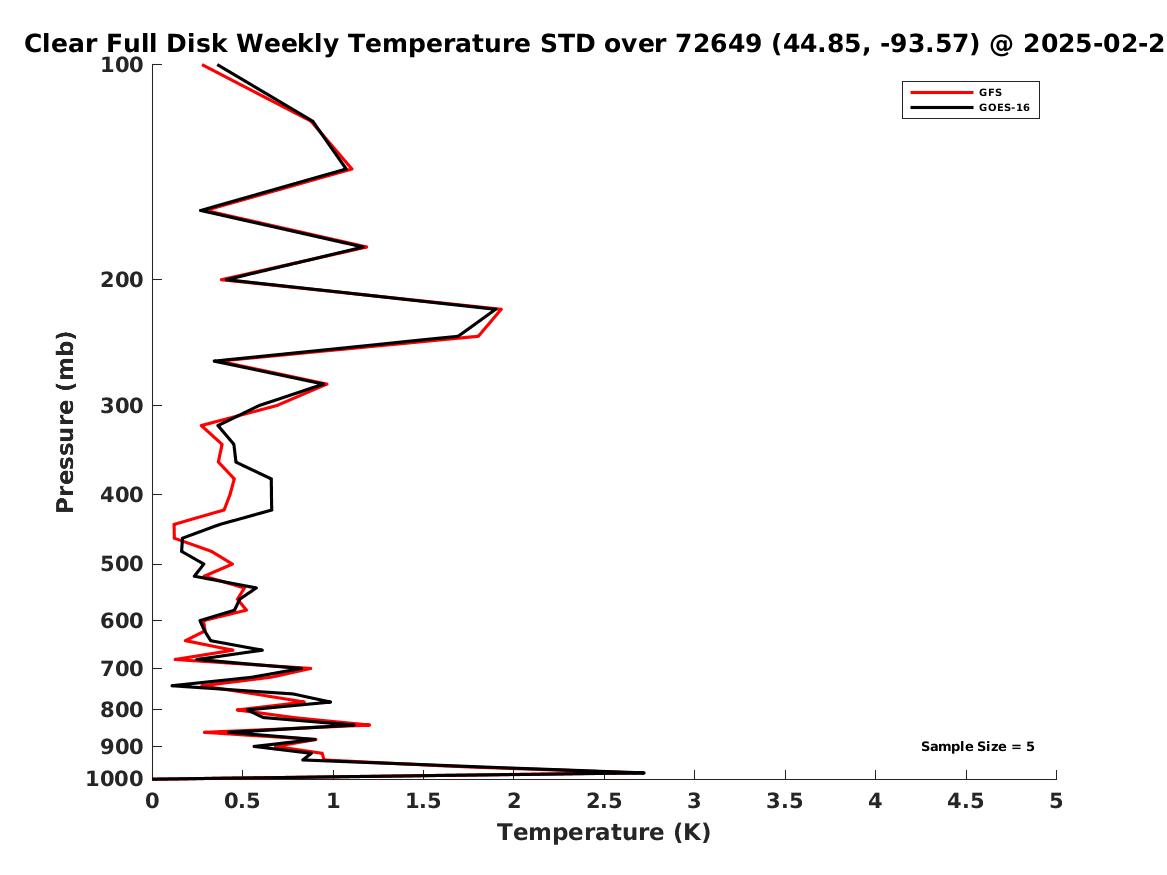 Clear Full Disk Weekly Temperature STD over 72649 (44.85, -93.57) @ 2025-02-2

GFS
GOES-16

Pressure (mb)

100
200
300
400
500
600
700
800
900
1000

Sample Size = 5

0
0.5
1
1.5
2
2.5
3
3.5
4
4.5
5

Temperature (K)